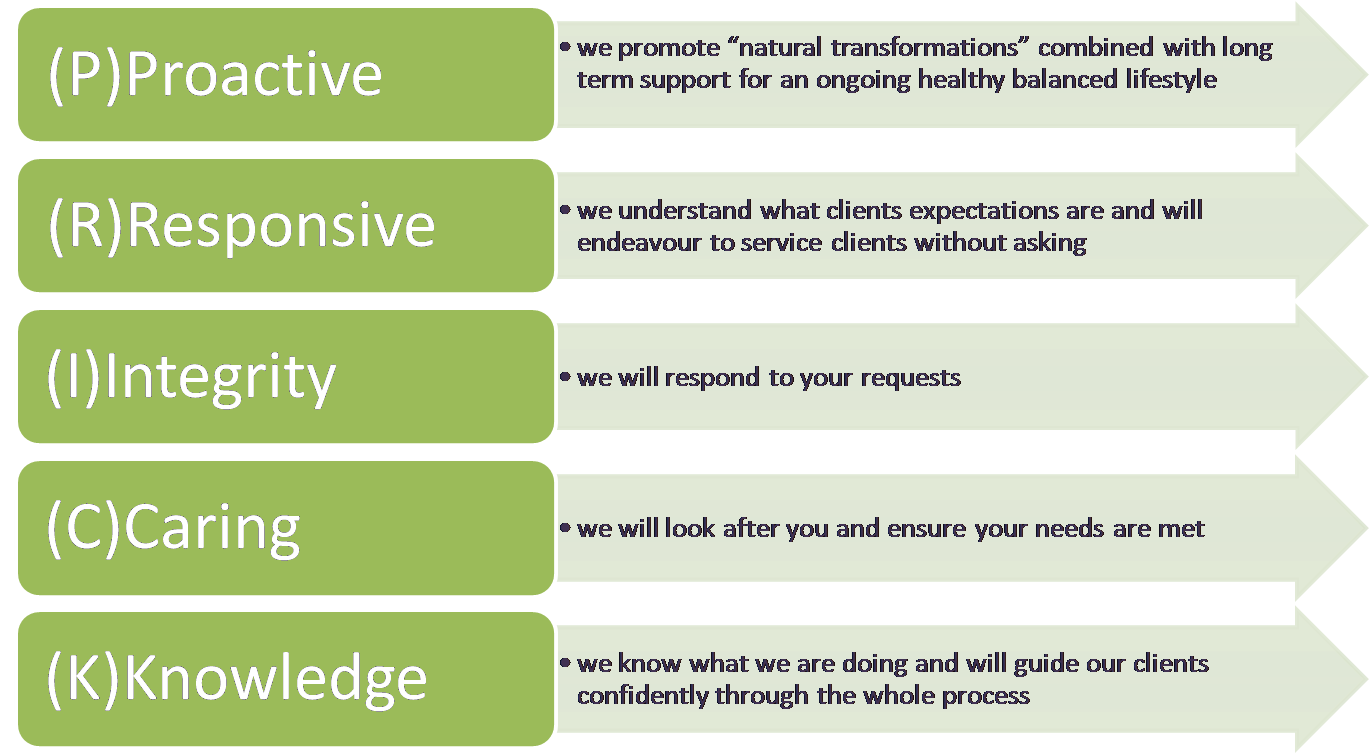 (P)Proactive

• we promote “natural transformations” combined with long term support for an ongoing healthy balanced lifestyle

(R)Responsive

• we understand what clients expectations are and will endeavour to service clients without asking

(I)Integrity

• we will respond to your requests

(C)Caring

• we will look after you and ensure your needs are met

(K)Knowledge

• we know what we are doing and will guide our clients confidently through the whole process